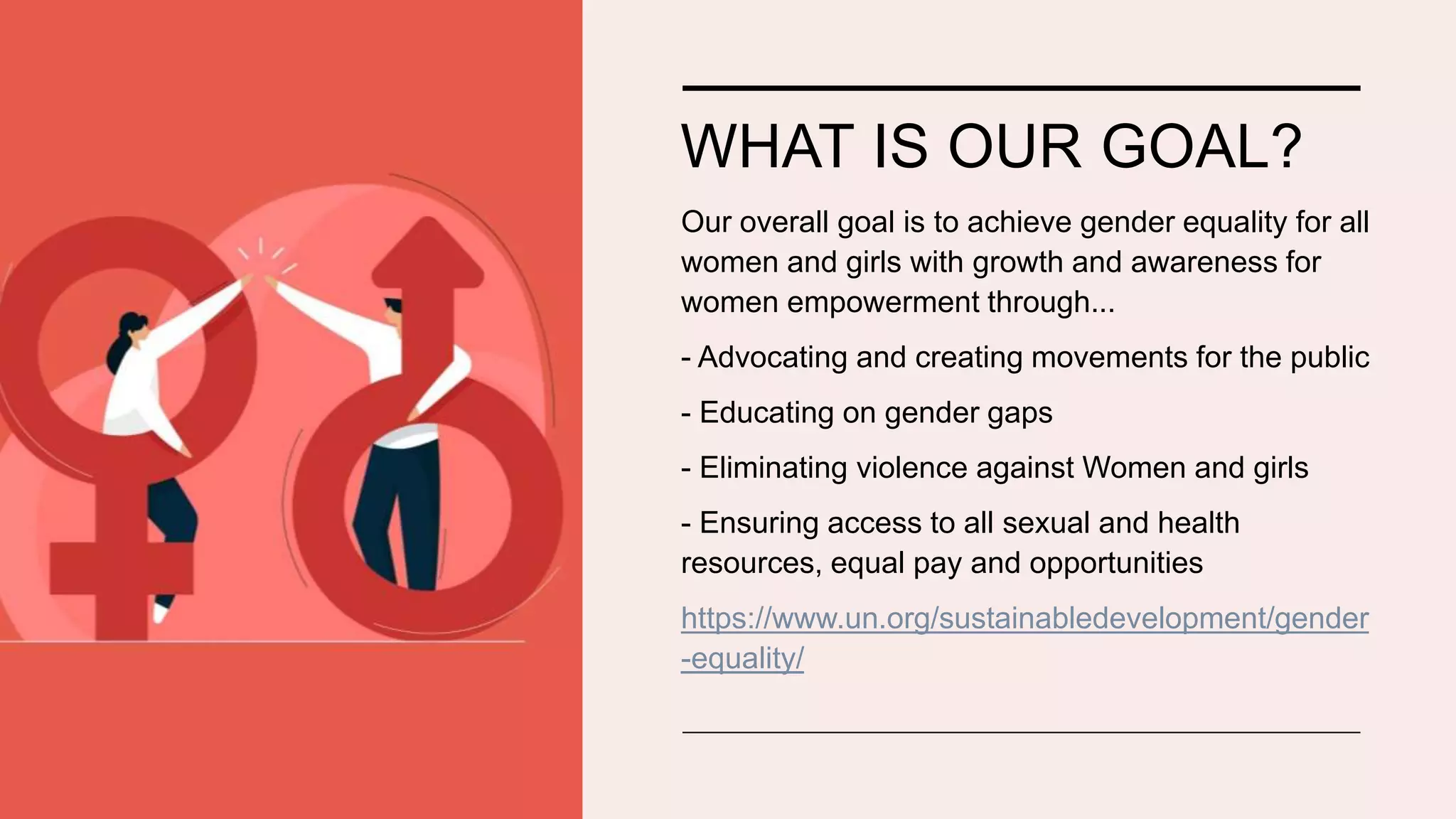 WHAT IS OUR GOAL?

Our overall goal is to achieve gender equality for all women and girls with growth and awareness for women empowerment through...

- Advocating and creating movements for the public

- Educating on gender gaps

- Eliminating violence against Women and girls

- Ensuring access to all sexual and health resources, equal pay and opportunities

https://www.un.org/sustainabledevelopment/gender-equality/